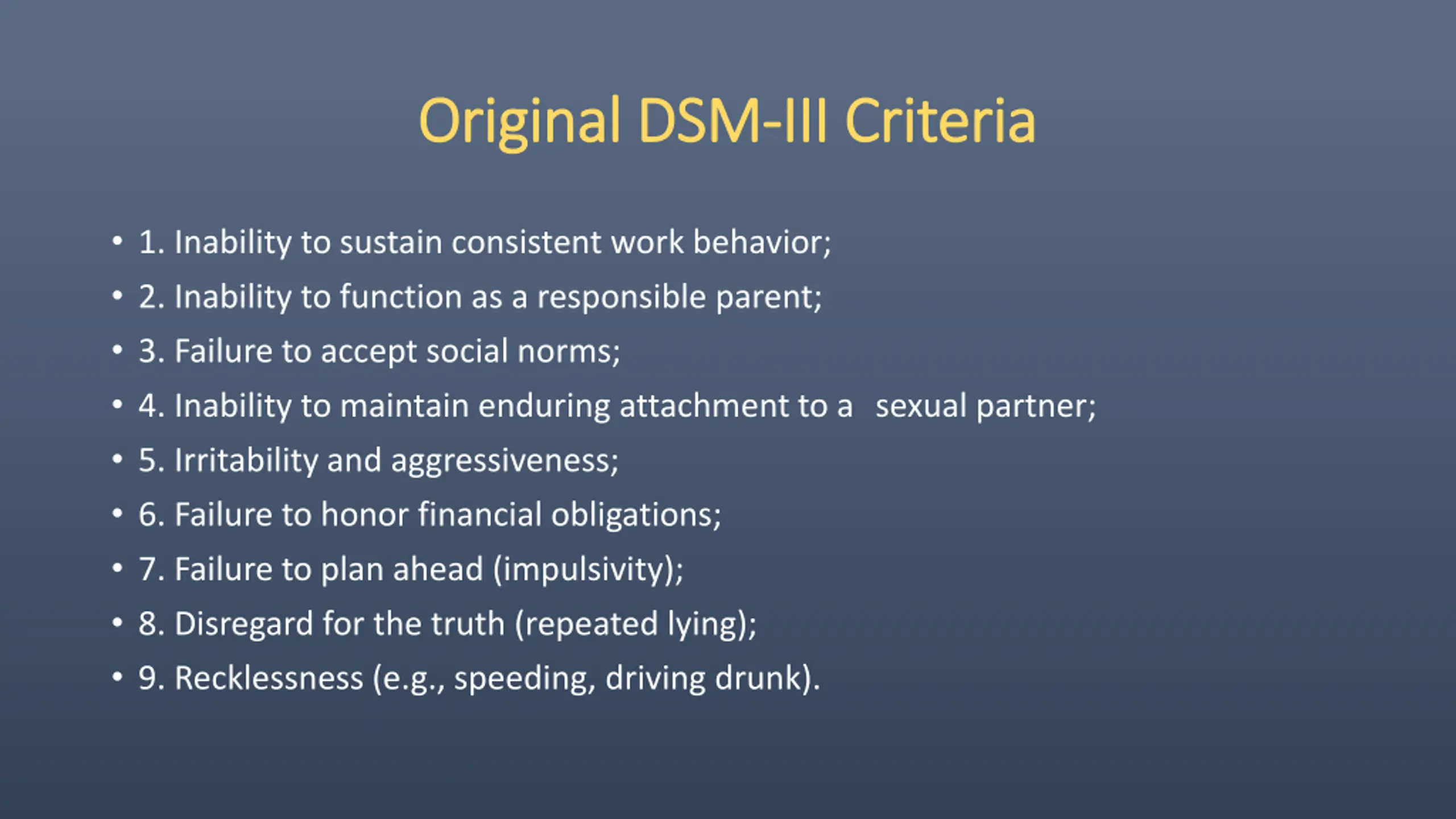 Original DSM-III Criteria

• 1. Inability to sustain consistent work behavior;
• 2. Inability to function as a responsible parent;
• 3. Failure to accept social norms;
• 4. Inability to maintain enduring attachment to a sexual partner;
• 5. Irritability and aggressiveness;
• 6. Failure to honor financial obligations;
• 7. Failure to plan ahead (impulsivity);
• 8. Disregard for the truth (repeated lying);
• 9. Recklessness (e.g., speeding, driving drunk).